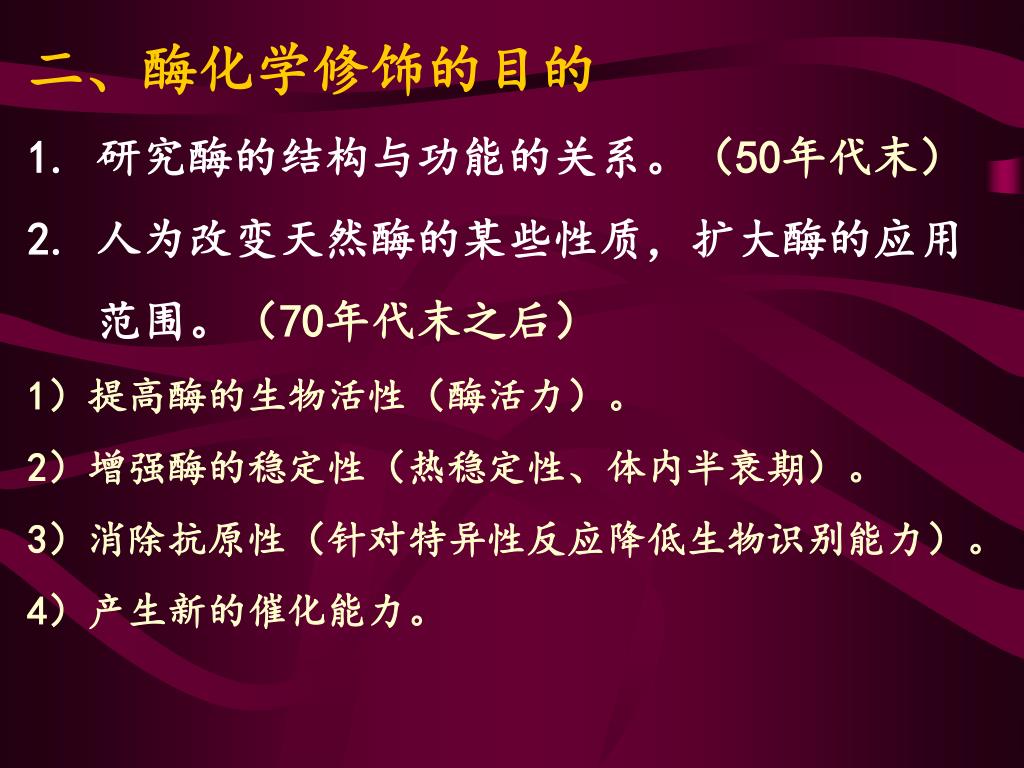 二、酶化学修饰的目的

1. 研究酶的结构与功能的关系。（50年代末）

2. 人为改变天然酶的某些性质，扩大酶的应用范围。（70年代末之后）

1）提高酶的生物活性（酶活力）。

2）增强酶的稳定性（热稳定性、体内半衰期）。

3）消除抗原性（针对特异性反应降低生物识别能力）。

4）产生新的催化能力。